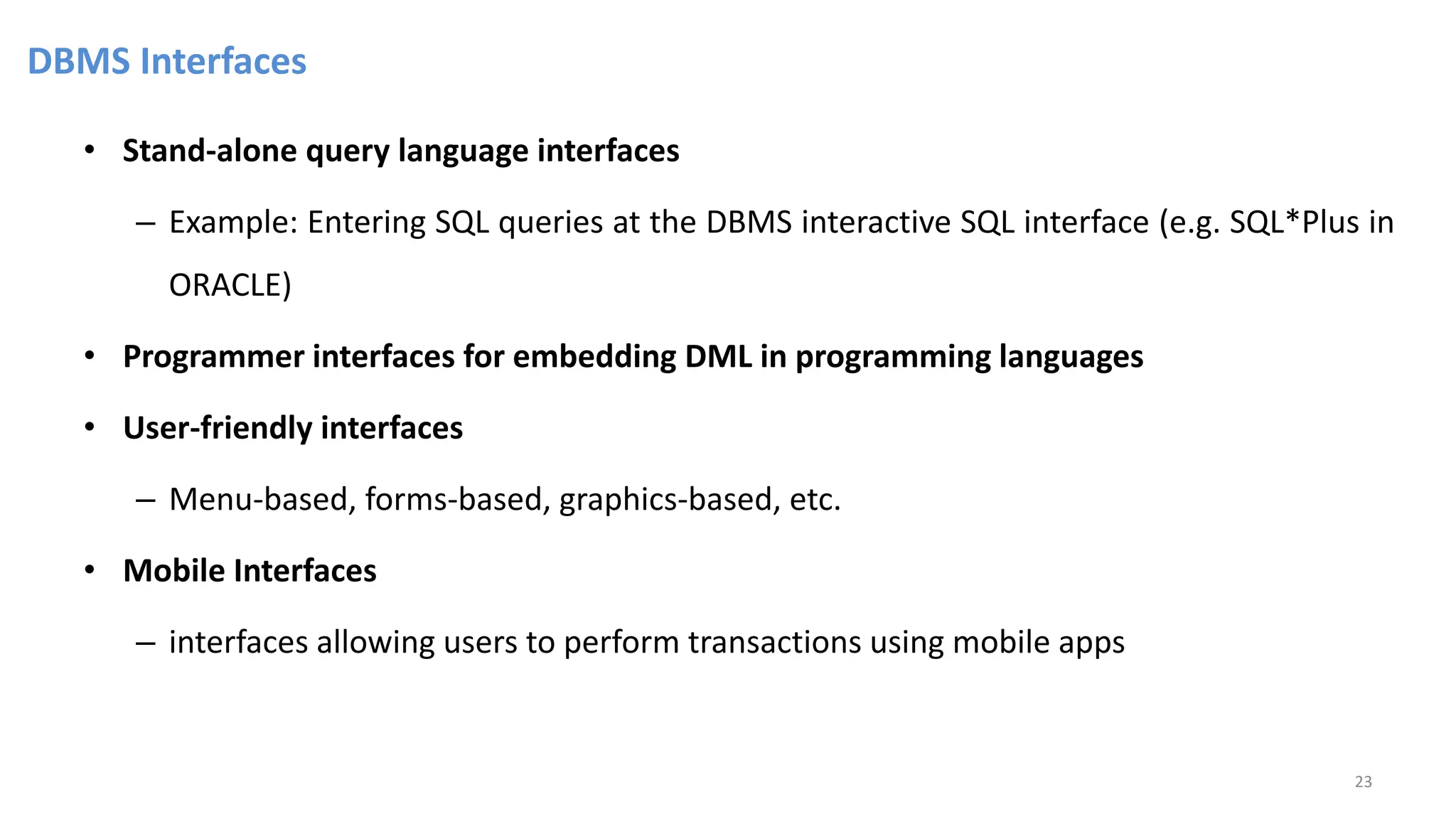 DBMS Interfaces

• Stand-alone query language interfaces

– Example: Entering SQL queries at the DBMS interactive SQL interface (e.g. SQL*Plus in ORACLE)

• Programmer interfaces for embedding DML in programming languages

• User-friendly interfaces

– Menu-based, forms-based, graphics-based, etc.

• Mobile Interfaces

– interfaces allowing users to perform transactions using mobile apps

23